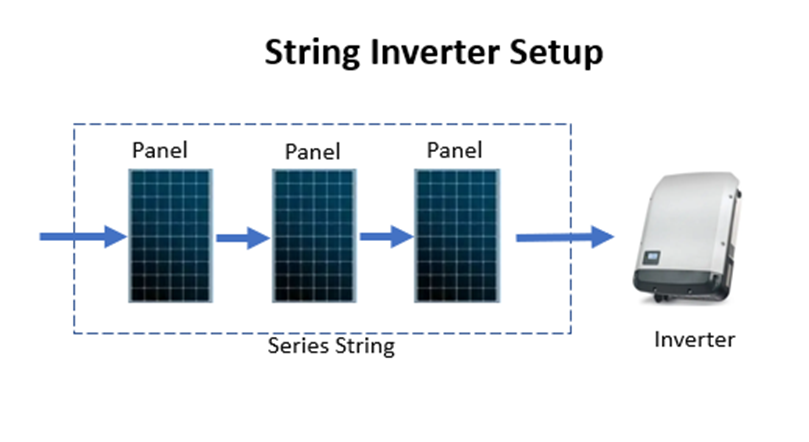 String Inverter Setup

Panel

Panel

Panel

Series String

Inverter